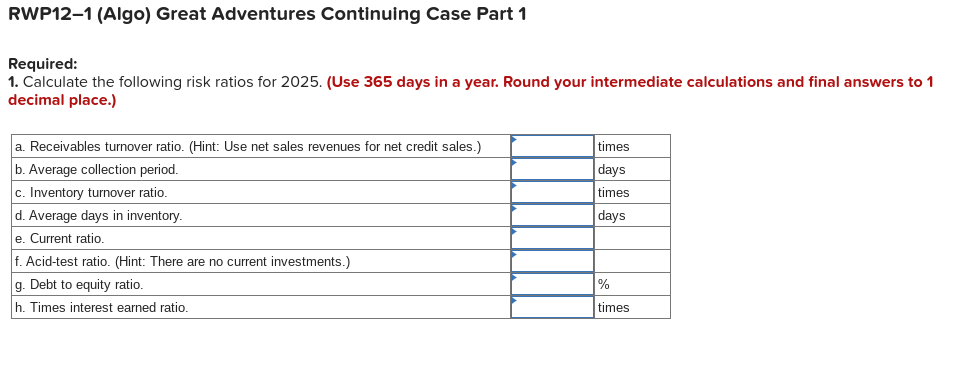 RWP12–1 (Algo) Great Adventures Continuing Case Part 1

Required:
1. Calculate the following risk ratios for 2025. (Use 365 days in a year. Round your intermediate calculations and final answers to 1 decimal place.)

| | | |
|---|---|---|
| a. Receivables turnover ratio. (Hint: Use net sales revenues for net credit sales.) | | times |
| b. Average collection period. | | days |
| c. Inventory turnover ratio. | | times |
| d. Average days in inventory. | | days |
| e. Current ratio. | | |
| f. Acid-test ratio. (Hint: There are no current investments.) | | |
| g. Debt to equity ratio. | | % |
| h. Times interest earned ratio. | | times |